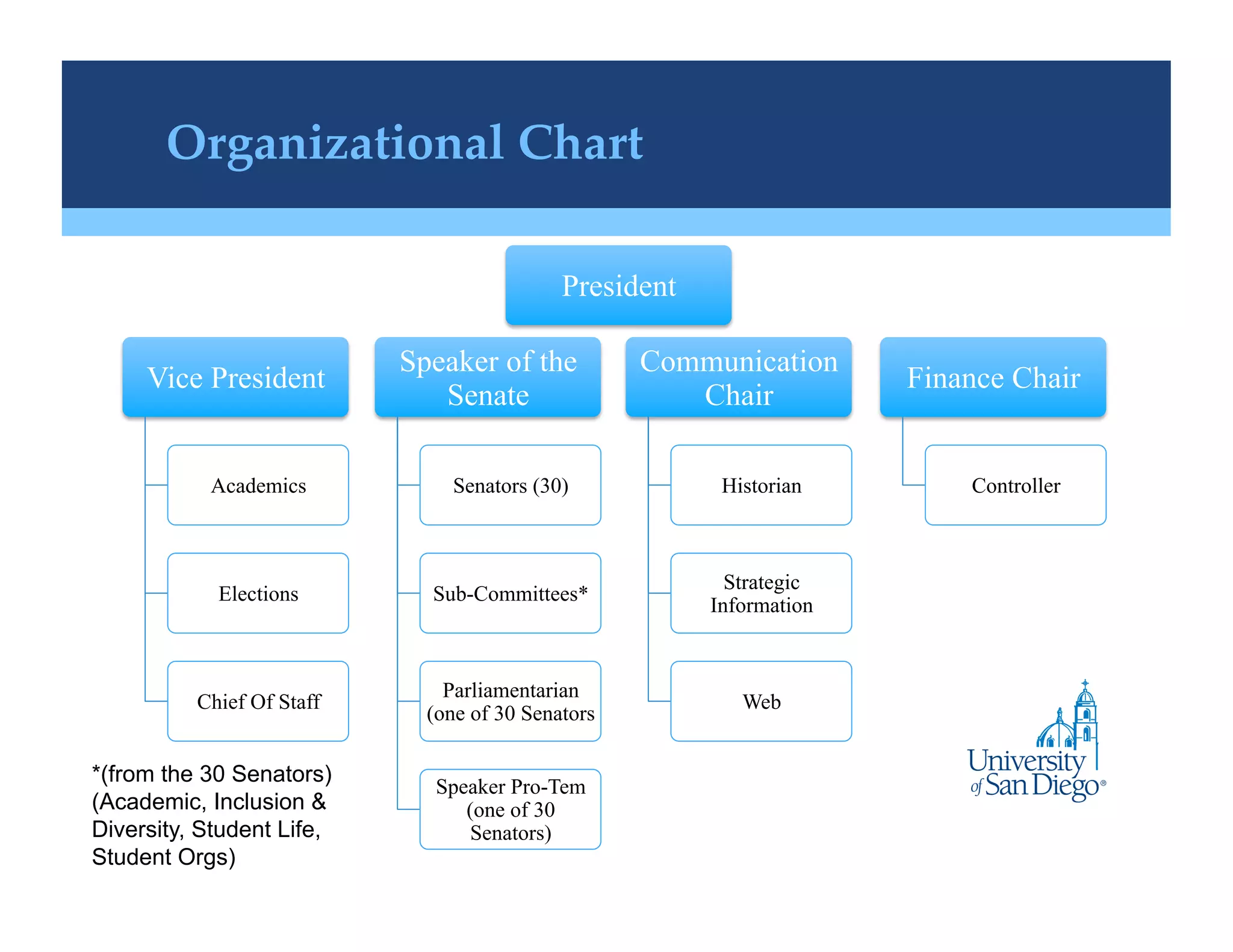 Organizational Chart

President

Vice President

Academics

Elections

Chief Of Staff

Speaker of the Senate

Senators (30)

Sub-Committees*

Parliamentarian (one of 30 Senators

Speaker Pro-Tem (one of 30 Senators)

Communication Chair

Historian

Strategic Information

Web

Finance Chair

Controller

*(from the 30 Senators) (Academic, Inclusion & Diversity, Student Life, Student Orgs)

University of San Diego®